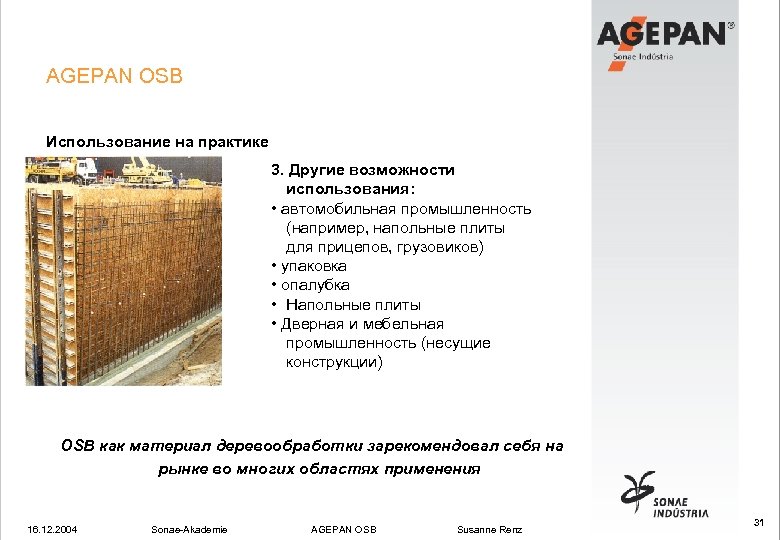 AGEPAN®
Sonae Indústria

AGEPAN OSB

Использование на практике

3. Другие возможности использования:
• автомобильная промышленность (например, напольные плиты для прицепов, грузовиков)
• упаковка
• опалубка
• Напольные плиты
• Дверная и мебельная промышленность (несущие конструкции)

OSB как материал деревообработки зарекомендовал себя на рынке во многих областях применения

SONAE INDÚSTRIA

16.12.2004 Sonae-Akademie AGEPAN OSB Susanne Renz 31